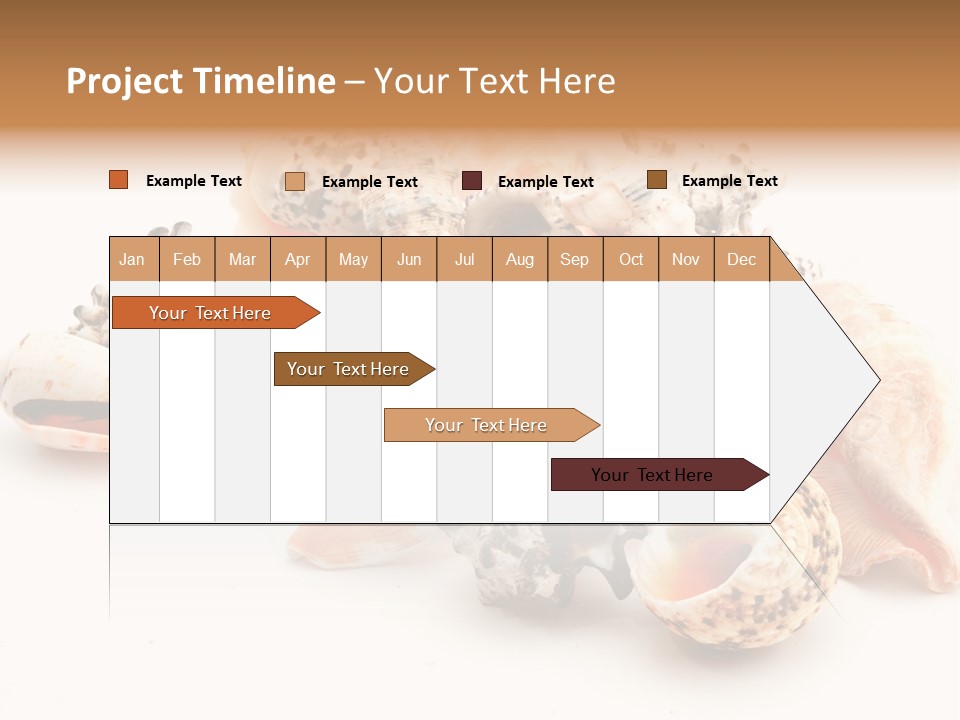 Project Timeline – Your Text Here

Example Text
Example Text
Example Text
Example Text

| Jan | Feb | Mar | Apr | May | Jun | Jul | Aug | Sep | Oct | Nov | Dec |
|---|---|---|---|---|---|---|---|---|---|---|---|

Your Text Here

Your Text Here

Your Text Here

Your Text Here